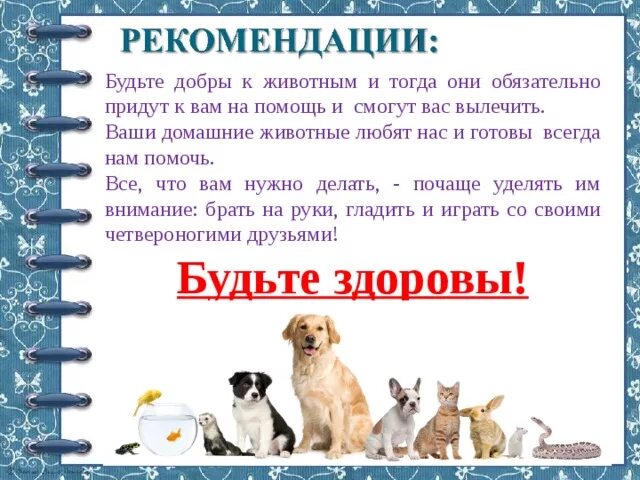 РЕКОМЕНДАЦИИ:

Будьте добры к животным и тогда они обязательно придут к вам на помощь и смогут вас вылечить.

Ваши домашние животные любят нас и готовы всегда нам помочь.

Все, что вам нужно делать, - почаще уделять им внимание: брать на руки, гладить и играть со своими четвероногими друзьями!

Будьте здоровы!